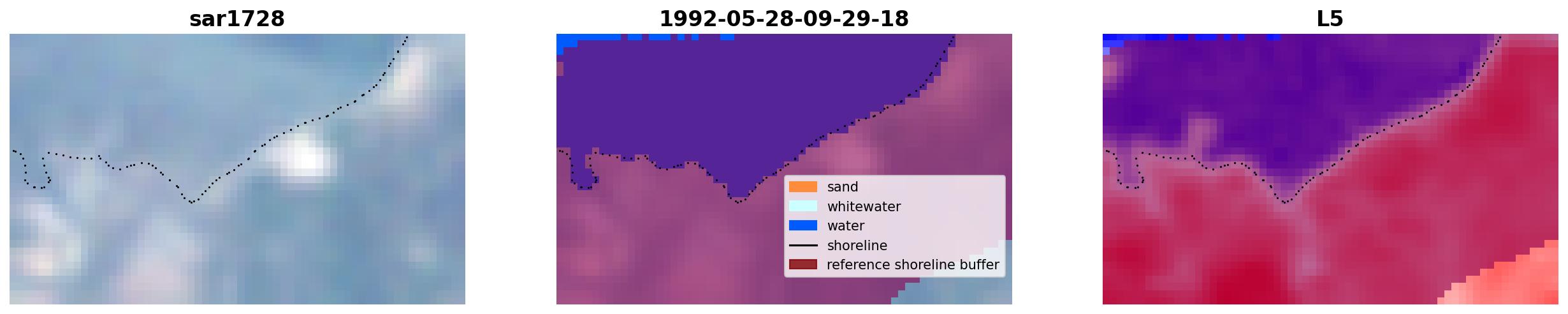 sar1728

1992-05-28-09-29-18

sand
whitewater
water
shoreline
reference shoreline buffer

L5